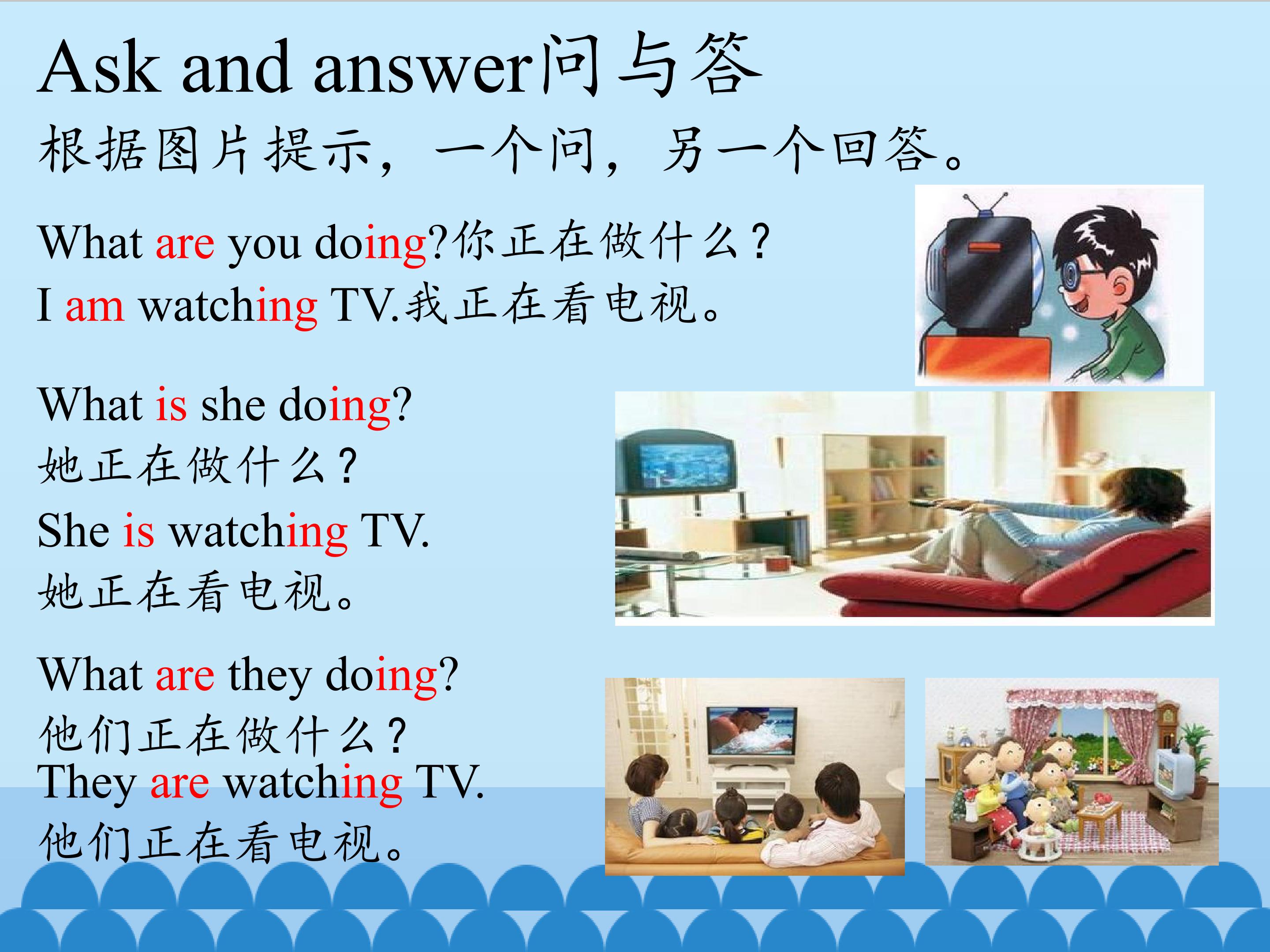 Ask and answer问与答
根据图片提示，一个问，另一个回答。

What are you doing?你正在做什么？
I am watching TV.我正在看电视。

What is she doing?
她正在做什么？
She is watching TV.
她正在看电视。

What are they doing?
他们正在做什么？
They are watching TV.
他们正在看电视。